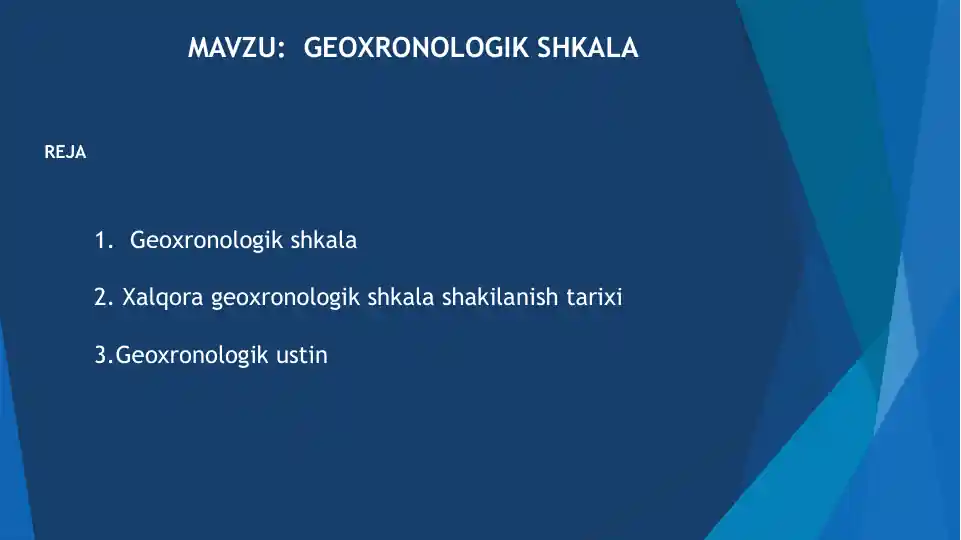 MAVZU: GEOXRONOLOGIK SHKALA

REJA

1. Geoxronologik shkala

2. Xalqora geoxronologik shkala shakilanish tarixi

3.Geoxronologik ustin